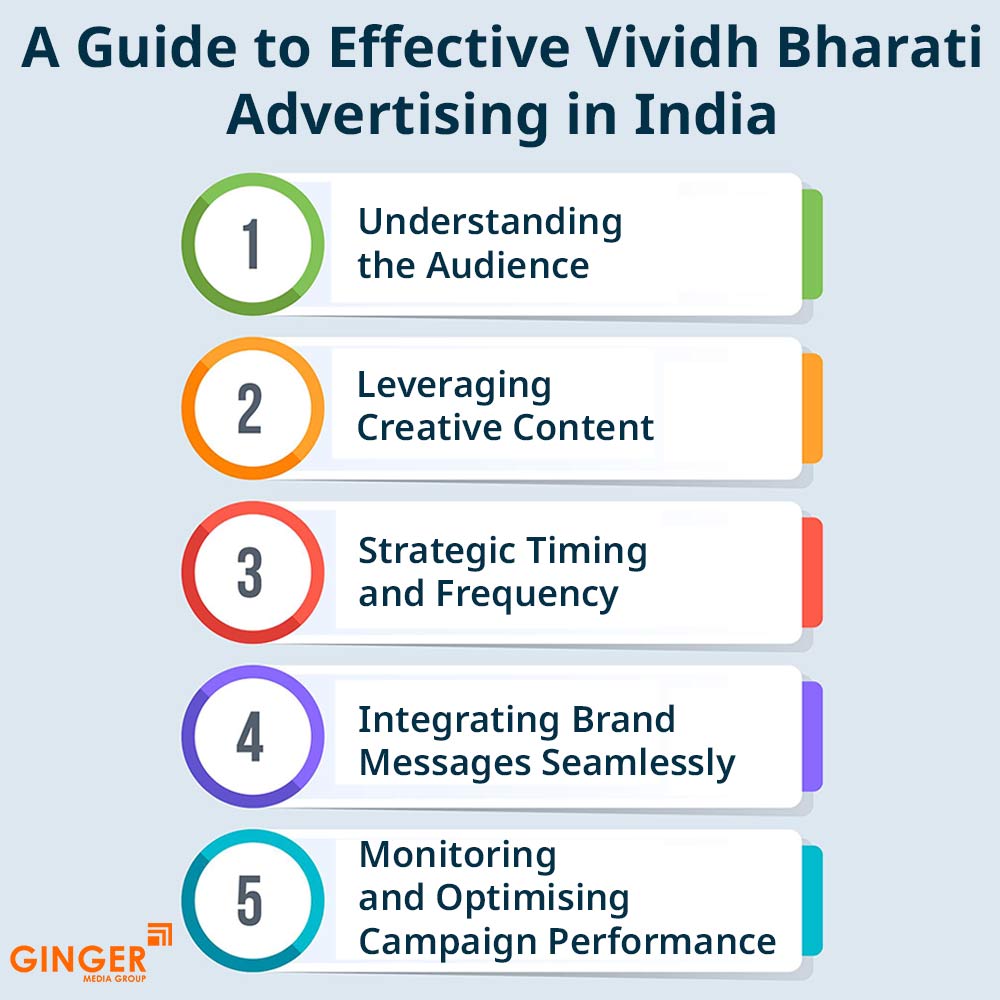 A Guide to Effective Vividh Bharati Advertising in India

1
Understanding the Audience

2
Leveraging Creative Content

3
Strategic Timing and Frequency

4
Integrating Brand Messages Seamlessly

5
Monitoring and Optimising Campaign Performance

GINGER
MEDIA GROUP